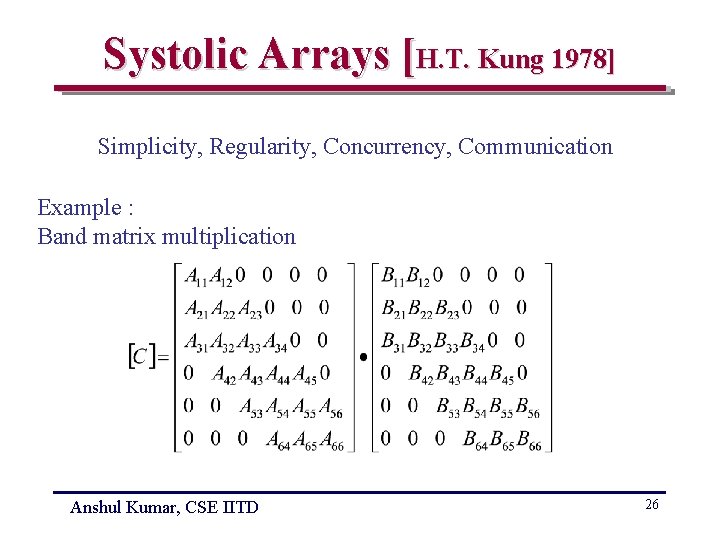 Systolic Arrays [H.T. Kung 1978]

Simplicity, Regularity, Concurrency, Communication

Example :
Band matrix multiplication

$[C] = \begin{bmatrix} A_{11} & A_{12} & 0 & 0 & 0 & 0 \\ A_{21} & A_{22} & A_{23} & 0 & 0 & 0 \\ A_{31} & A_{32} & A_{33} & A_{34} & 0 & 0 \\ 0 & A_{42} & A_{43} & A_{44} & A_{45} & 0 \\ 0 & 0 & A_{53} & A_{54} & A_{55} & A_{56} \\ 0 & 0 & 0 & A_{64} & A_{65} & A_{66} \end{bmatrix} \bullet \begin{bmatrix} B_{11} & B_{12} & 0 & 0 & 0 & 0 \\ B_{21} & B_{22} & B_{23} & 0 & 0 & 0 \\ B_{31} & B_{32} & B_{33} & B_{34} & 0 & 0 \\ 0 & B_{42} & B_{43} & B_{44} & B_{45} & 0 \\ 0 & 0 & B_{53} & B_{54} & B_{55} & B_{56} \\ 0 & 0 & 0 & B_{64} & B_{65} & B_{66} \end{bmatrix}$

Anshul Kumar, CSE IITD

26